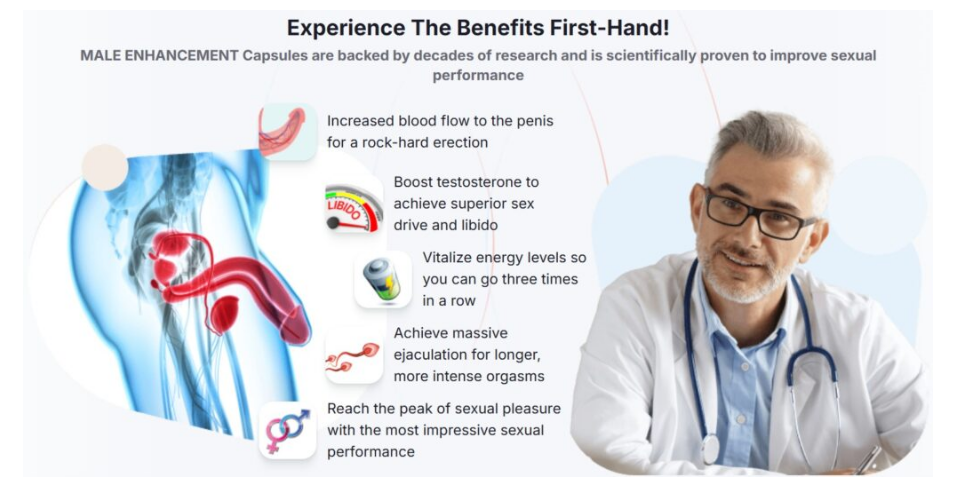 Experience The Benefits First-Hand!

MALE ENHANCEMENT Capsules are backed by decades of research and is scientifically proven to improve sexual performance

Increased blood flow to the penis for a rock-hard erection

LIBIDO

Boost testosterone to achieve superior sex drive and libido

Vitalize energy levels so you can go three times in a row

Achieve massive ejaculation for longer, more intense orgasms

Reach the peak of sexual pleasure with the most impressive sexual performance